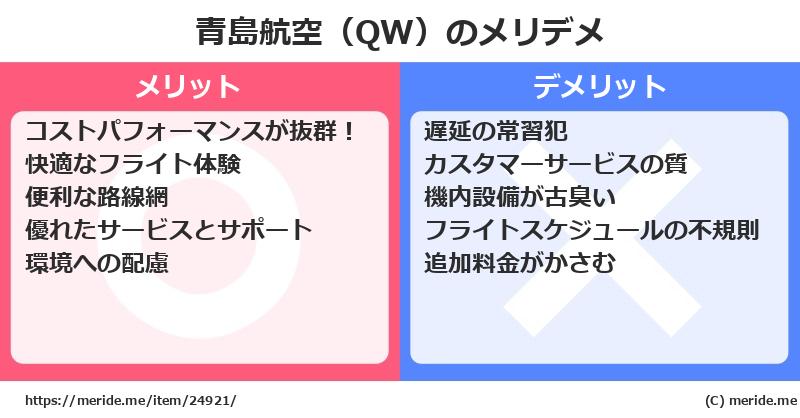 青島航空（QW）のメリデメ

メリット

コストパフォーマンスが抜群！
快適なフライト体験
便利な路線網
優れたサービスとサポート
環境への配慮

デメリット

遅延の常習犯
カスタマーサービスの質
機内設備が古臭い
フライトスケジュールの不規則
追加料金がかさむ

https://meride.me/item/24921/

(C) meride.me